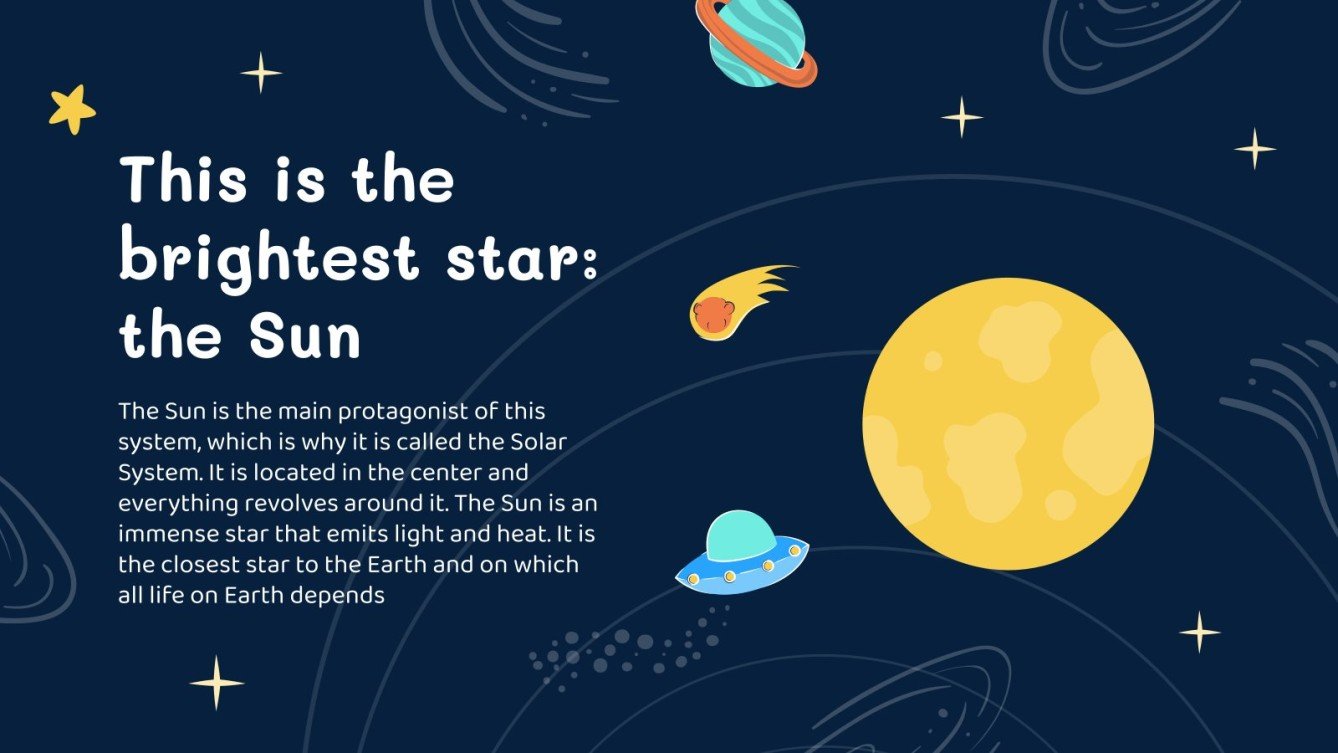 This is the brightest star: the Sun

The Sun is the main protagonist of this system, which is why it is called the Solar System. It is located in the center and everything revolves around it. The Sun is an immense star that emits light and heat. It is the closest star to the Earth and on which all life on Earth depends